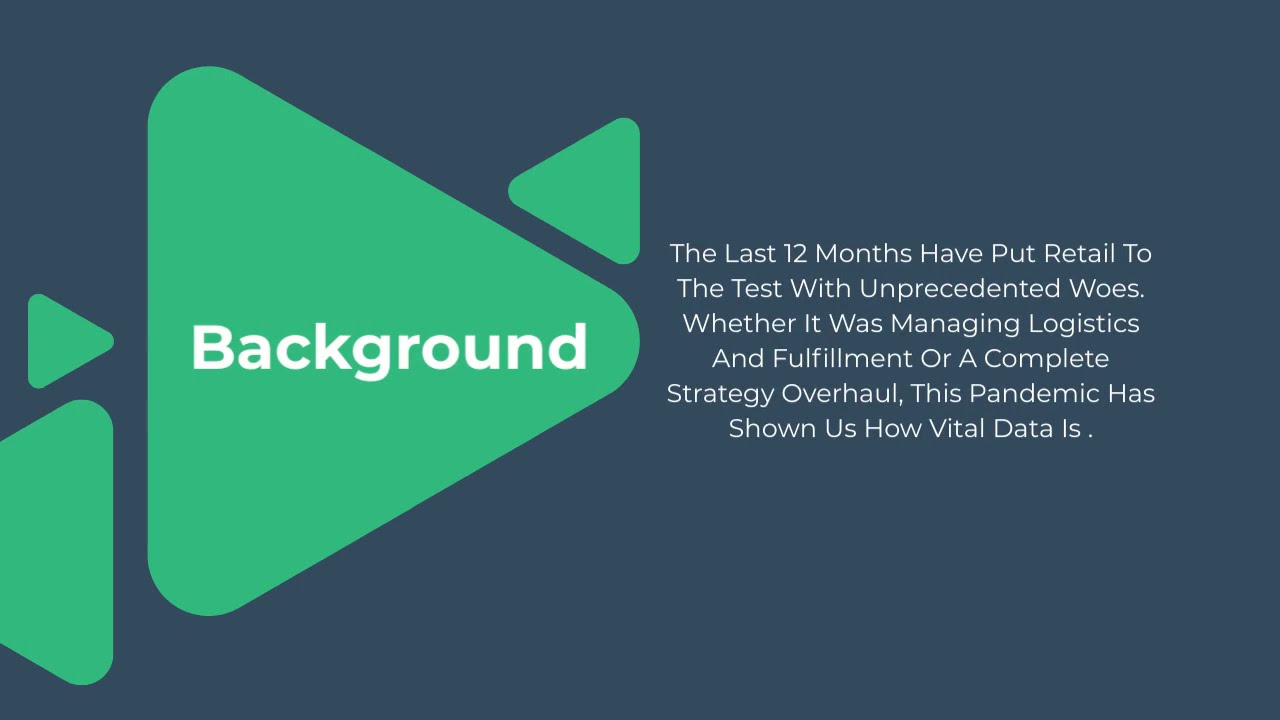 Background

The Last 12 Months Have Put Retail To The Test With Unprecedented Woes. Whether It Was Managing Logistics And Fulfillment Or A Complete Strategy Overhaul, This Pandemic Has Shown Us How Vital Data Is .